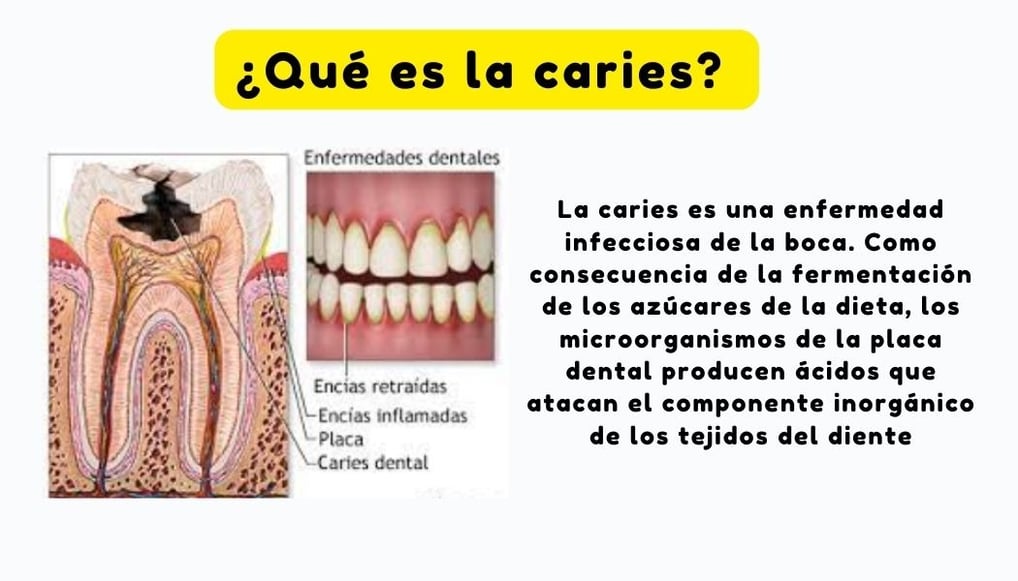 ¿Qué es la caries?

Enfermedades dentales

Encías retraídas
Encías inflamadas
Placa
Caries dental

La caries es una enfermedad infecciosa de la boca. Como consecuencia de la fermentación de los azúcares de la dieta, los microorganismos de la placa dental producen ácidos que atacan el componente inorgánico de los tejidos del diente